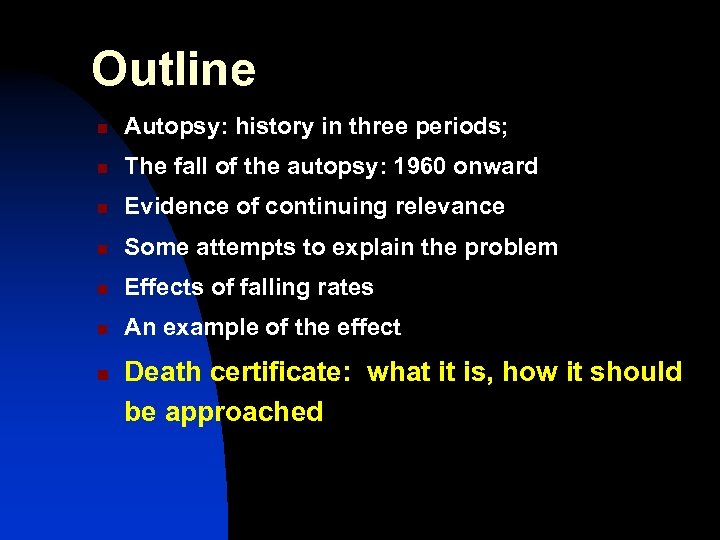 Outline

- Autopsy: history in three periods;
- The fall of the autopsy: 1960 onward
- Evidence of continuing relevance
- Some attempts to explain the problem
- Effects of falling rates
- An example of the effect
- Death certificate: what it is, how it should be approached